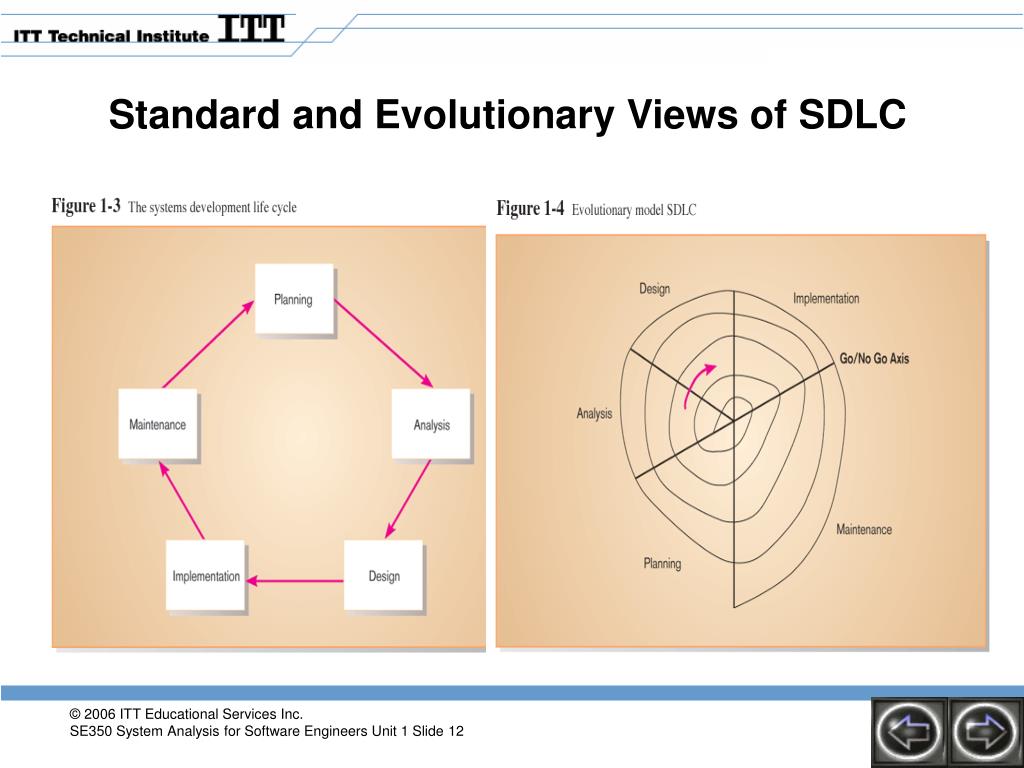 ITT Technical Institute ITT

Standard and Evolutionary Views of SDLC

Figure 1-3 The systems development life cycle

Planning

Analysis

Design

Implementation

Maintenance

Figure 1-4 Evolutionary model SDLC

Design

Implementation

Go/No Go Axis

Analysis

Maintenance

Planning

© 2006 ITT Educational Services Inc.
SE350 System Analysis for Software Engineers Unit 1 Slide 12